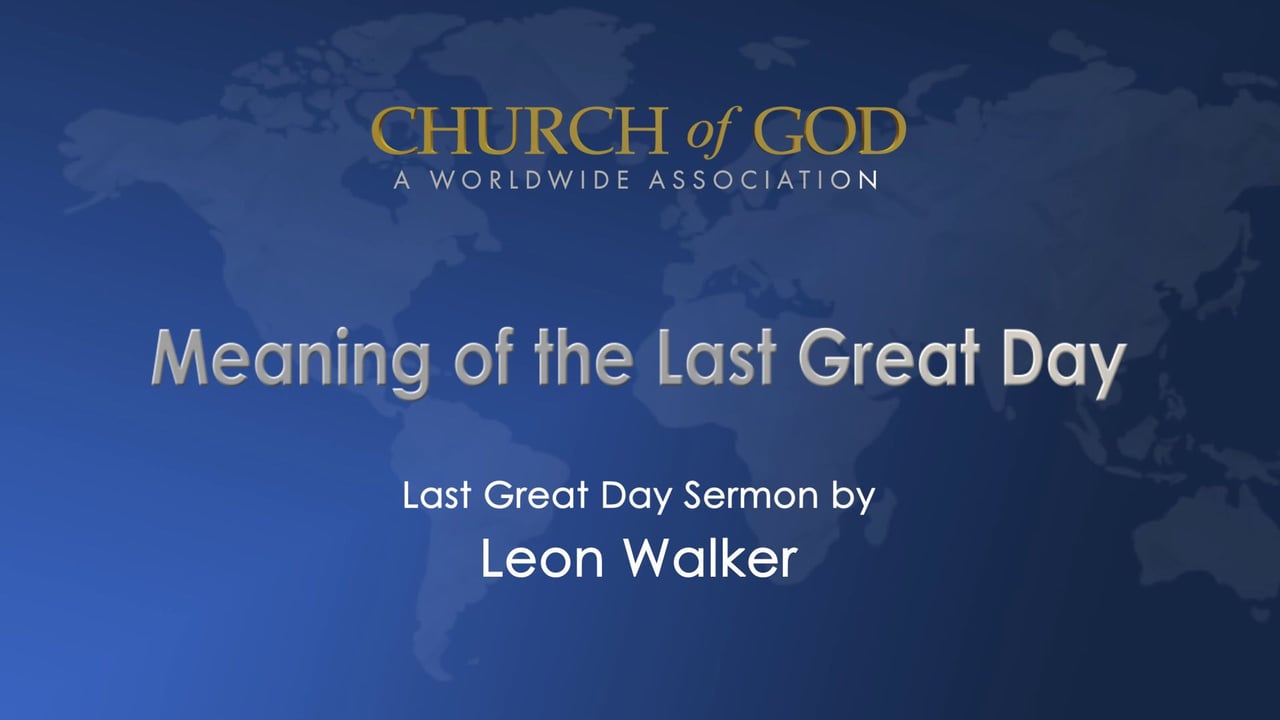 CHURCH of GOD
A WORLDWIDE ASSOCIATION

Meaning of the Last Great Day

Last Great Day Sermon by
Leon Walker